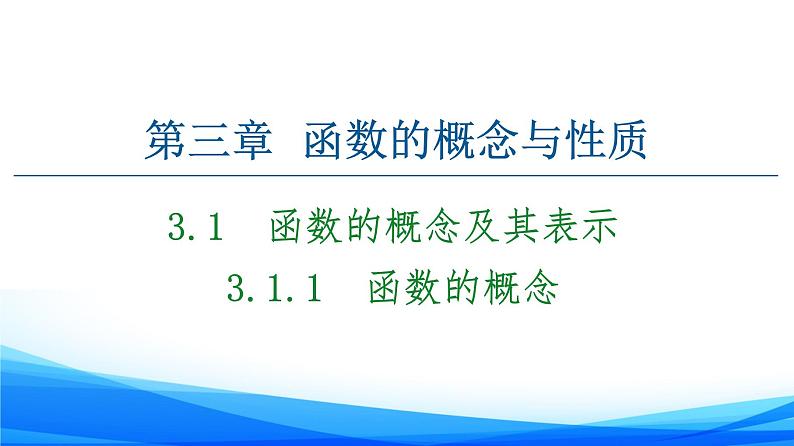 第三章　函数的概念与性质

3.1　函数的概念及其表示

3.1.1　函数的概念